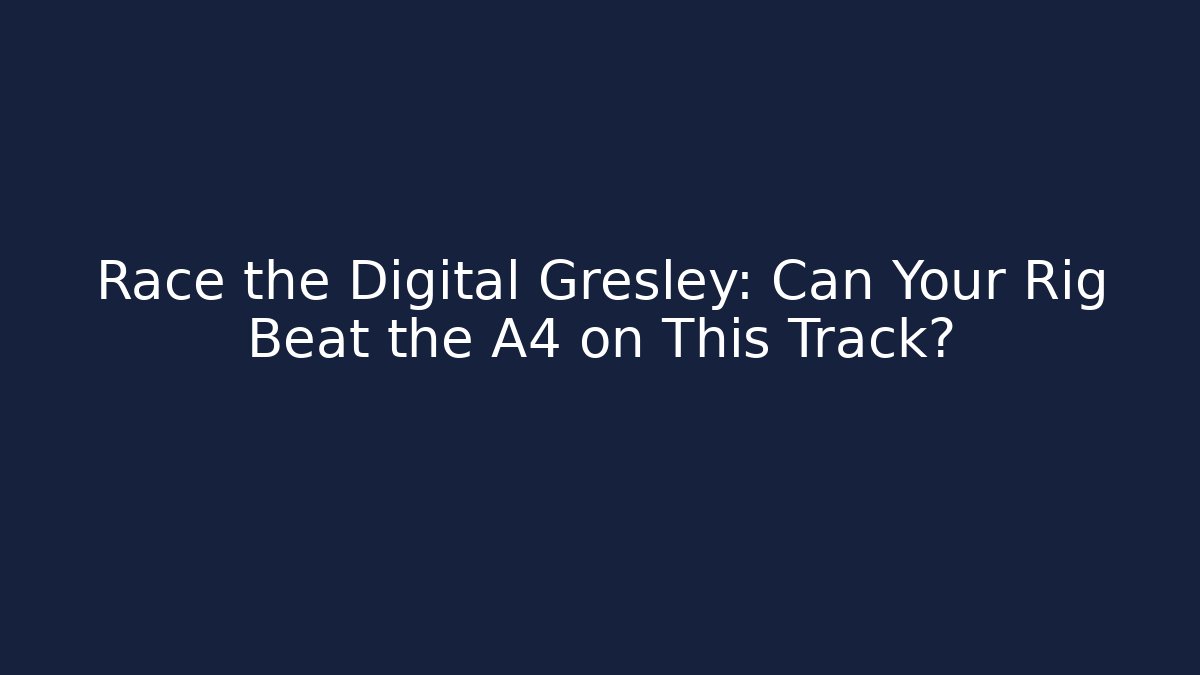 Race the Digital Gresley: Can Your Rig Beat the A4 on This Track?